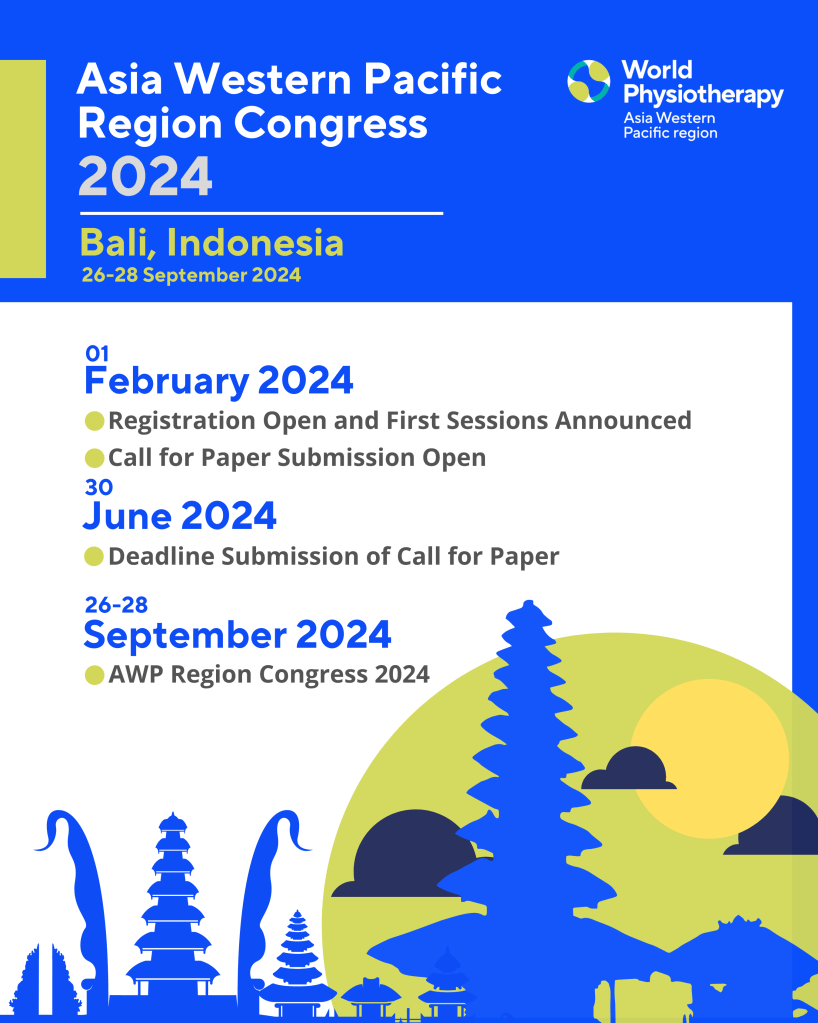 Asia Western Pacific Region Congress 2024

World Physiotherapy
Asia Western Pacific region

Bali, Indonesia
26-28 September 2024

01
February 2024
Registration Open and First Sessions Announced
Call for Paper Submission Open

30
June 2024
Deadline Submission of Call for Paper

26-28
September 2024
AWP Region Congress 2024